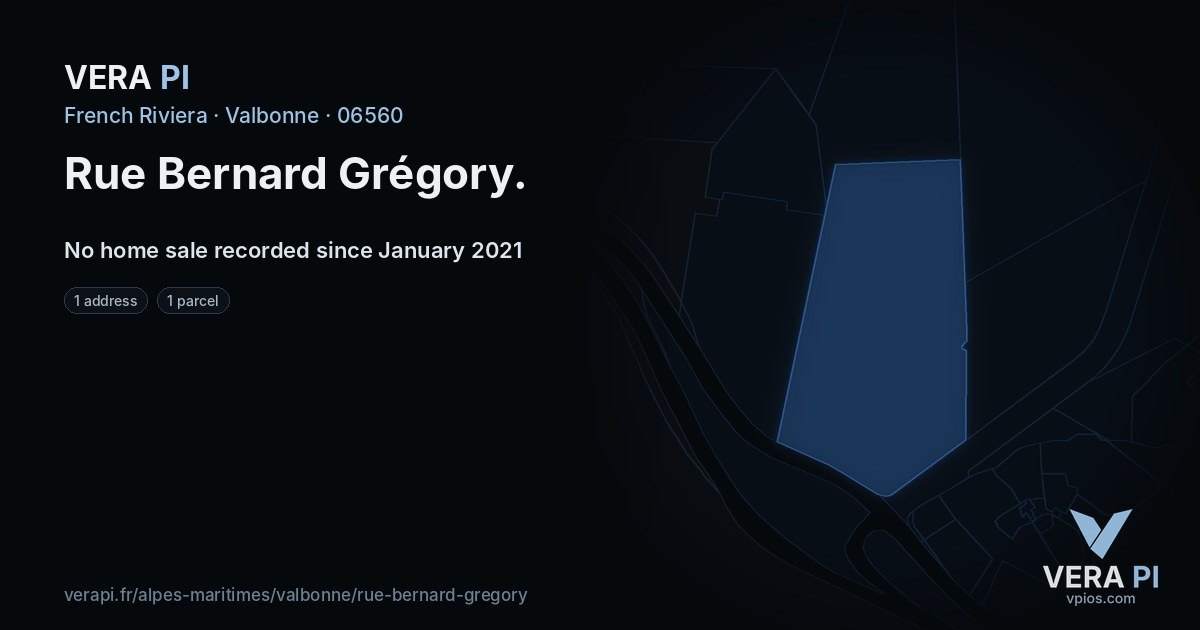 VERA PI

French Riviera · Valbonne · 06560

Rue Bernard Grégory.

No home sale recorded since January 2021

1 address

1 parcel

verapi.fr/alpes-maritimes/valbonne/rue-bernard-gregory

VERA PI
vpios.com